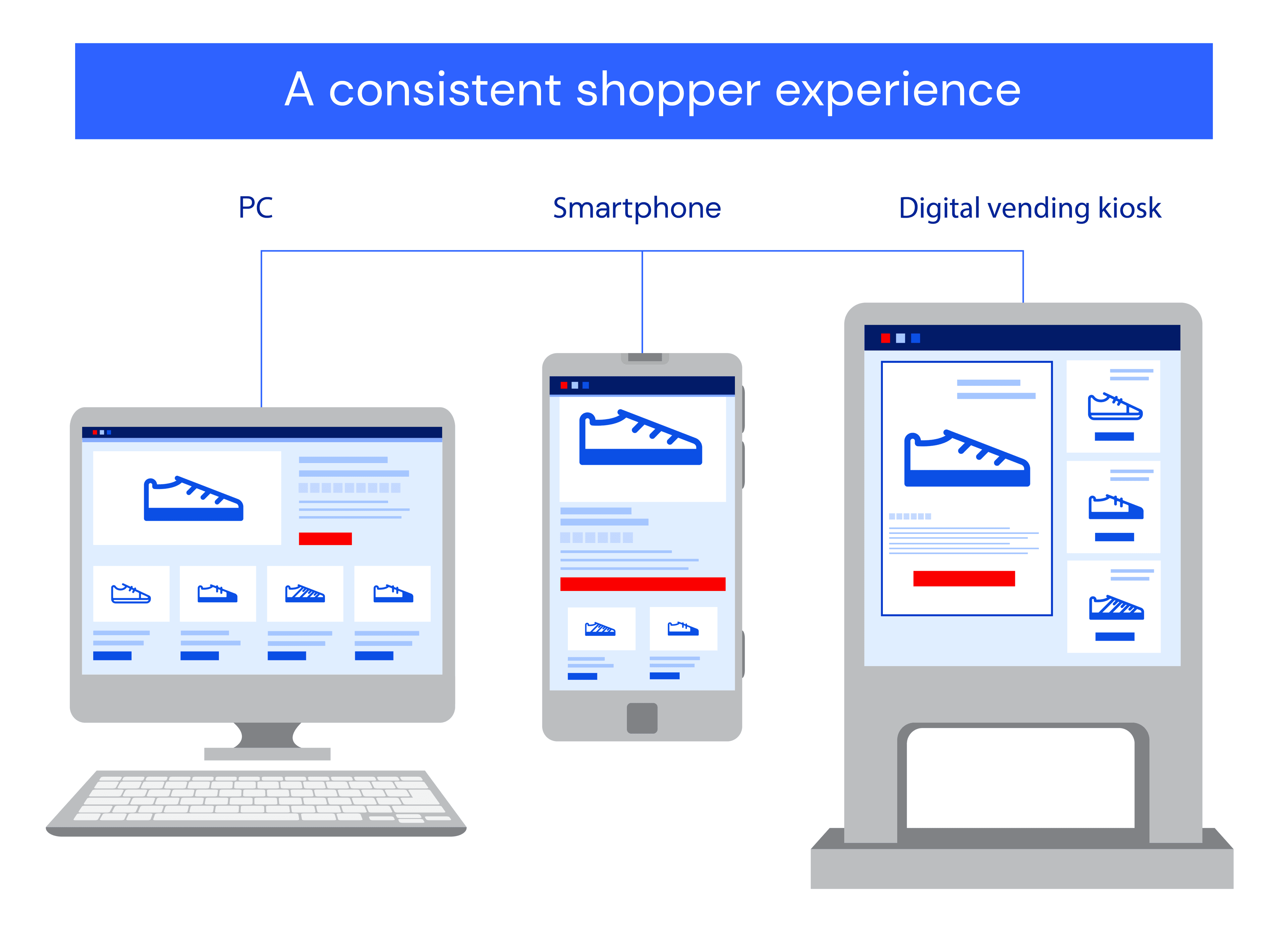 A consistent shopper experience

PC

Smartphone

Digital vending kiosk